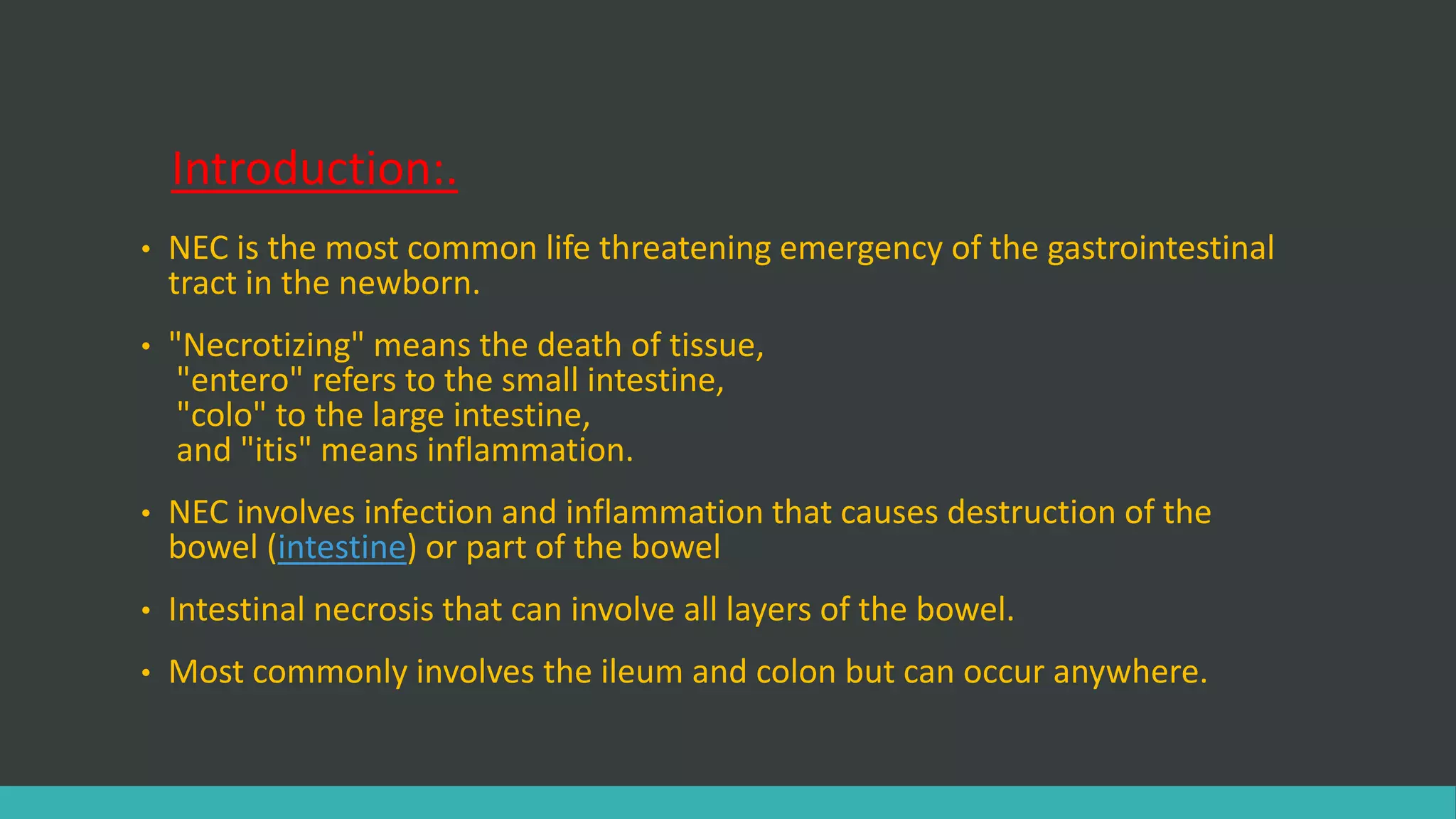 Introduction:.

• NEC is the most common life threatening emergency of the gastrointestinal tract in the newborn.

• "Necrotizing" means the death of tissue,
"entero" refers to the small intestine,
"colo" to the large intestine,
and "itis" means inflammation.

• NEC involves infection and inflammation that causes destruction of the bowel (intestine) or part of the bowel

• Intestinal necrosis that can involve all layers of the bowel.

• Most commonly involves the ileum and colon but can occur anywhere.